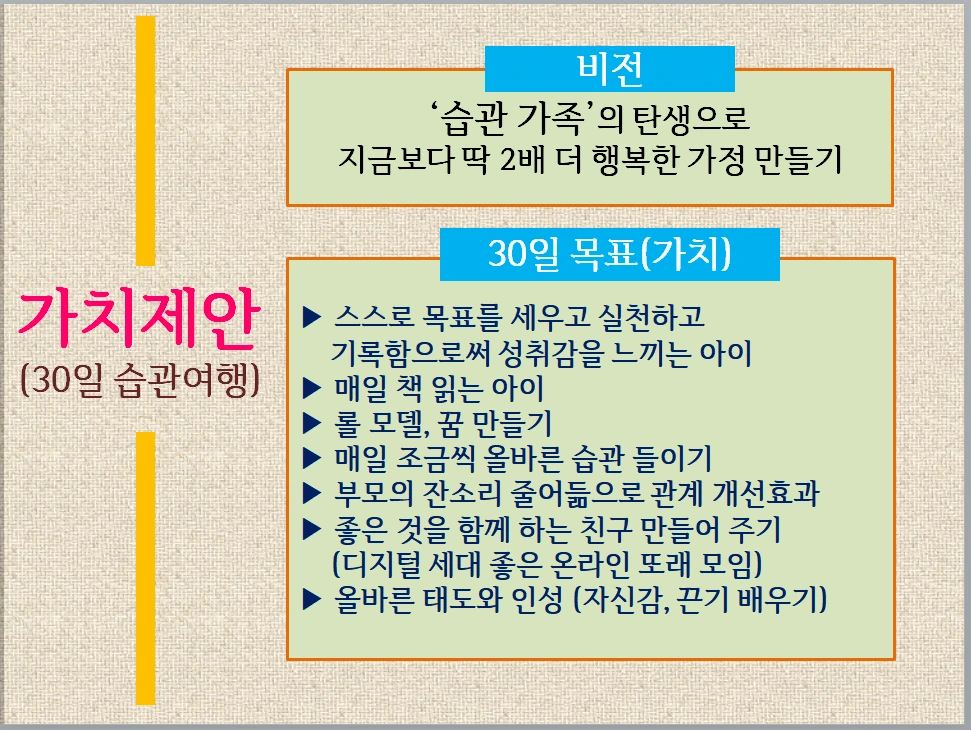 가치제안
(30일 습관여행)

비전

‘습관 가족’의 탄생으로
지금보다 딱 2배 더 행복한 가정 만들기

30일 목표(가치)

▶ 스스로 목표를 세우고 실천하고 기록함으로써 성취감을 느끼는 아이
▶ 매일 책 읽는 아이
▶ 롤 모델, 꿈 만들기
▶ 매일 조금씩 올바른 습관 들이기
▶ 부모의 잔소리 줄어듦으로 관계 개선효과
▶ 좋은 것을 함께 하는 친구 만들어 주기 (디지털 세대 좋은 온라인 또래 모임)
▶ 올바른 태도와 인성 (자신감, 끈기 배우기)